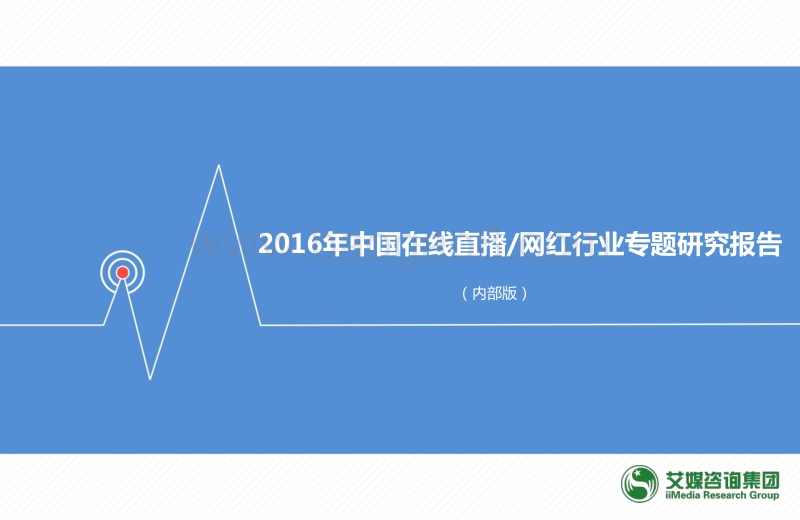 2016年中国在线直播/网红行业专题研究报告

（内部版）

艾媒咨询集团
iiMedia Research Group